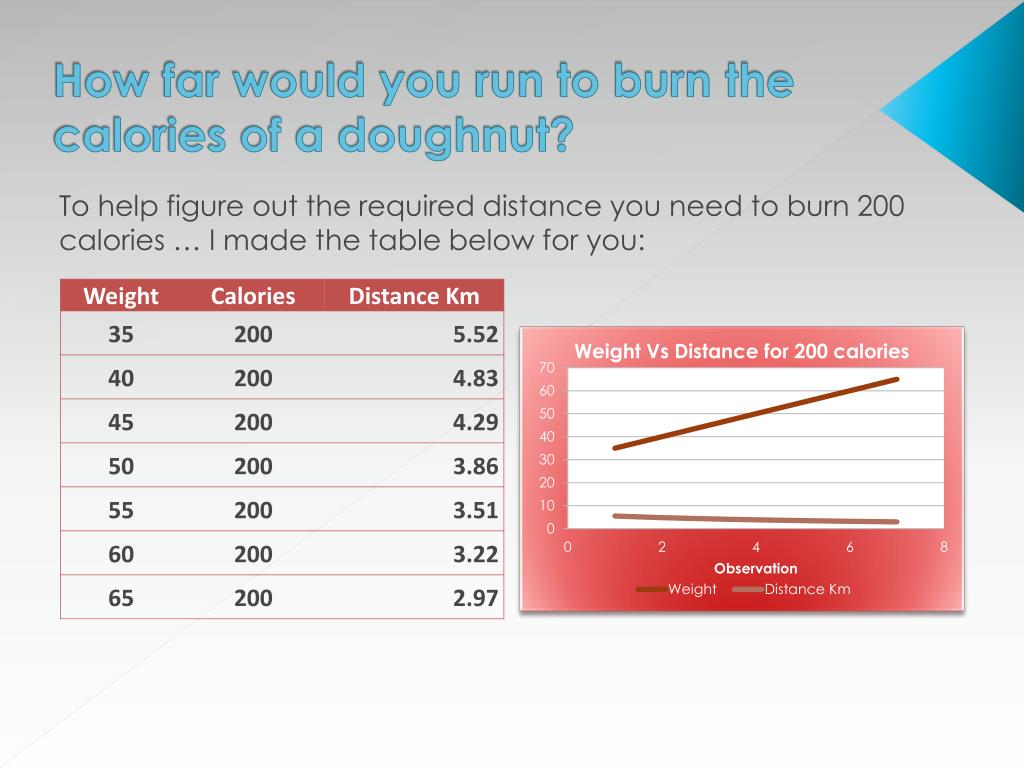 How far would you run to burn the calories of a doughnut?

To help figure out the required distance you need to burn 200 calories … I made the table below for you:

| Weight | Calories | Distance Km |
|---|---|---|
| 35 | 200 | 5.52 |
| 40 | 200 | 4.83 |
| 45 | 200 | 4.29 |
| 50 | 200 | 3.86 |
| 55 | 200 | 3.51 |
| 60 | 200 | 3.22 |
| 65 | 200 | 2.97 |

Weight Vs Distance for 200 calories

70
60
50
40
30
20
10
0

0 2 4 6 8

Observation

Weight Distance Km